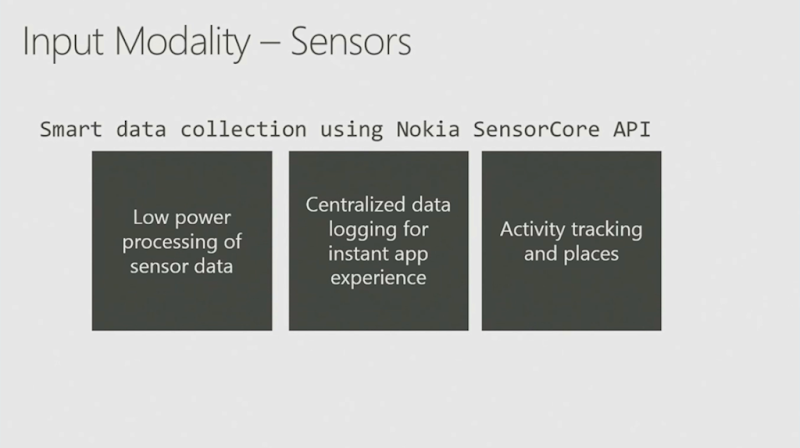 Input Modality – Sensors

Smart data collection using Nokia SensorCore API

Low power processing of sensor data

Centralized data logging for instant app experience

Activity tracking and places